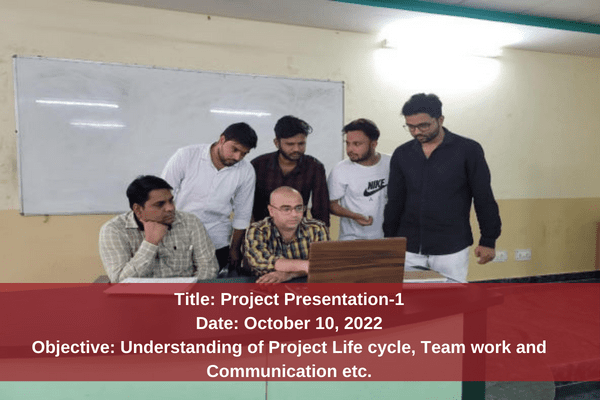 NIKE

Title: Project Presentation-1
Date: October 10, 2022
Objective: Understanding of Project Life cycle, Team work and Communication etc.